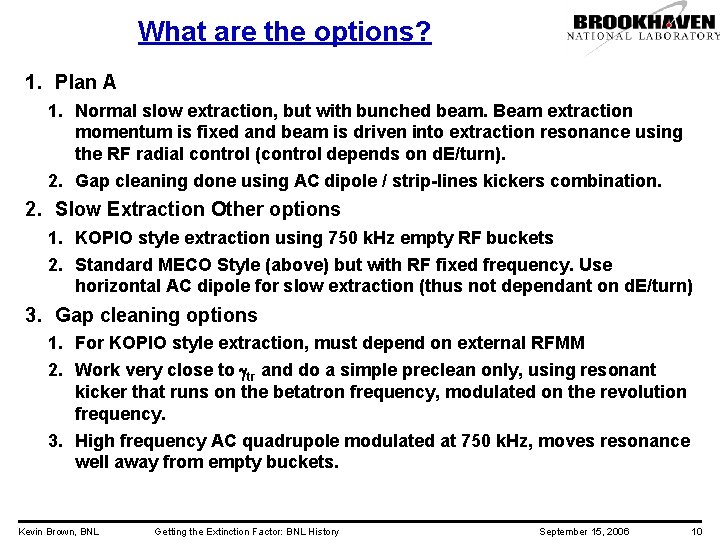 What are the options?

BROOKHAVEN
NATIONAL LABORATORY

1. Plan A

1. Normal slow extraction, but with bunched beam. Beam extraction momentum is fixed and beam is driven into extraction resonance using the RF radial control (control depends on dE/turn).

2. Gap cleaning done using AC dipole / strip-lines kickers combination.

2. Slow Extraction Other options

1. KOPIO style extraction using 750 kHz empty RF buckets

2. Standard MECO Style (above) but with RF fixed frequency. Use horizontal AC dipole for slow extraction (thus not dependant on dE/turn)

3. Gap cleaning options

1. For KOPIO style extraction, must depend on external RFMM

2. Work very close to $\gamma_{tr}$ and do a simple preclean only, using resonant kicker that runs on the betatron frequency, modulated on the revolution frequency.

3. High frequency AC quadrupole modulated at 750 kHz, moves resonance well away from empty buckets.

Kevin Brown, BNL  Getting the Extinction Factor: BNL History  September 15, 2006  10